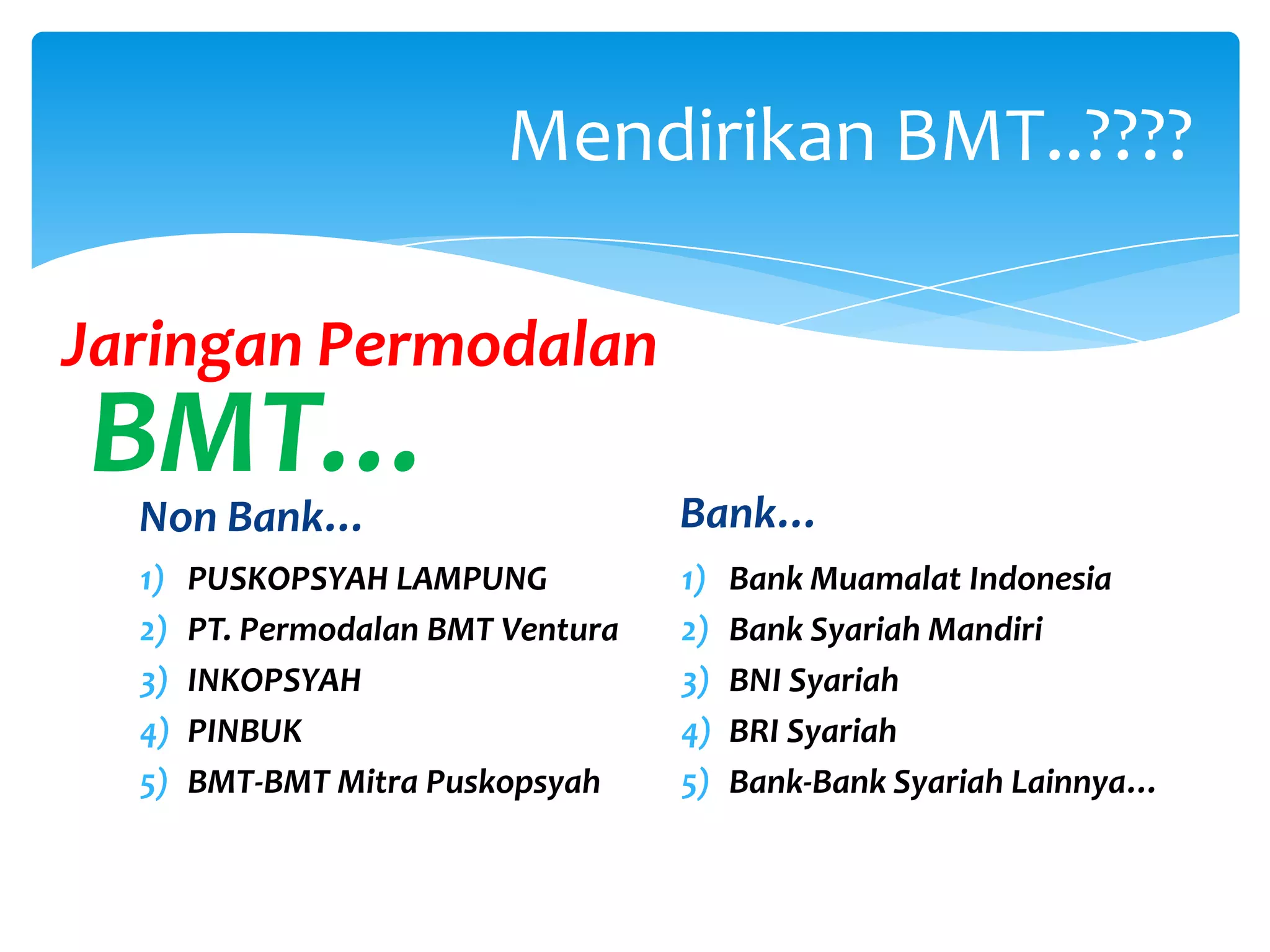 Mendirikan BMT..????

Jaringan Permodalan BMT…

Non Bank…

1) PUSKOPSYAH LAMPUNG
2) PT. Permodalan BMT Ventura
3) INKOPSYAH
4) PINBUK
5) BMT-BMT Mitra Puskopsyah

Bank…

1) Bank Muamalat Indonesia
2) Bank Syariah Mandiri
3) BNI Syariah
4) BRI Syariah
5) Bank-Bank Syariah Lainnya…